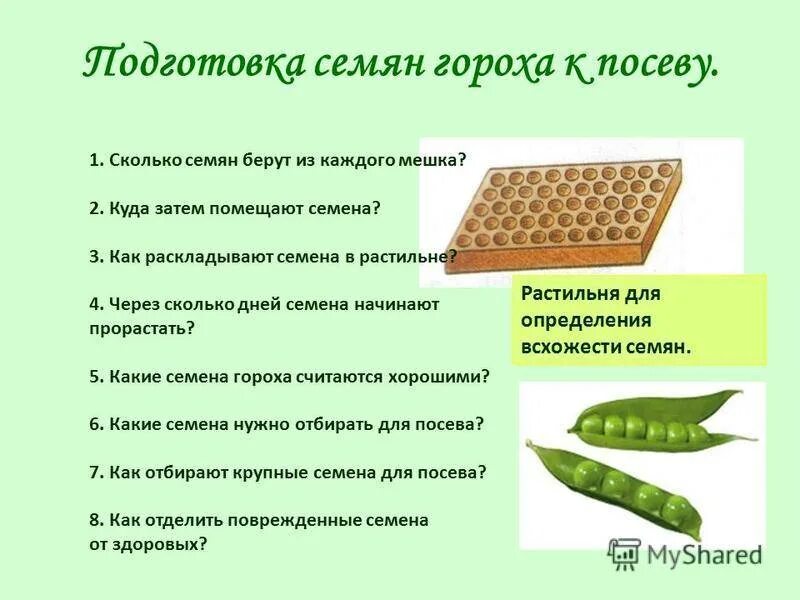 Подготовка семян гороха к посеву.

1. Сколько семян берут из каждого мешка?

2. Куда затем помещают семена?

3. Как раскладывают семена в растильне?

4. Через сколько дней семена начинают прорастать?

5. Какие семена гороха считаются хорошими?

6. Какие семена нужно отбирать для посева?

7. Как отбирают крупные семена для посева?

8. Как отделить поврежденные семена от здоровых?

Растильня для определения всхожести семян.

MyShared